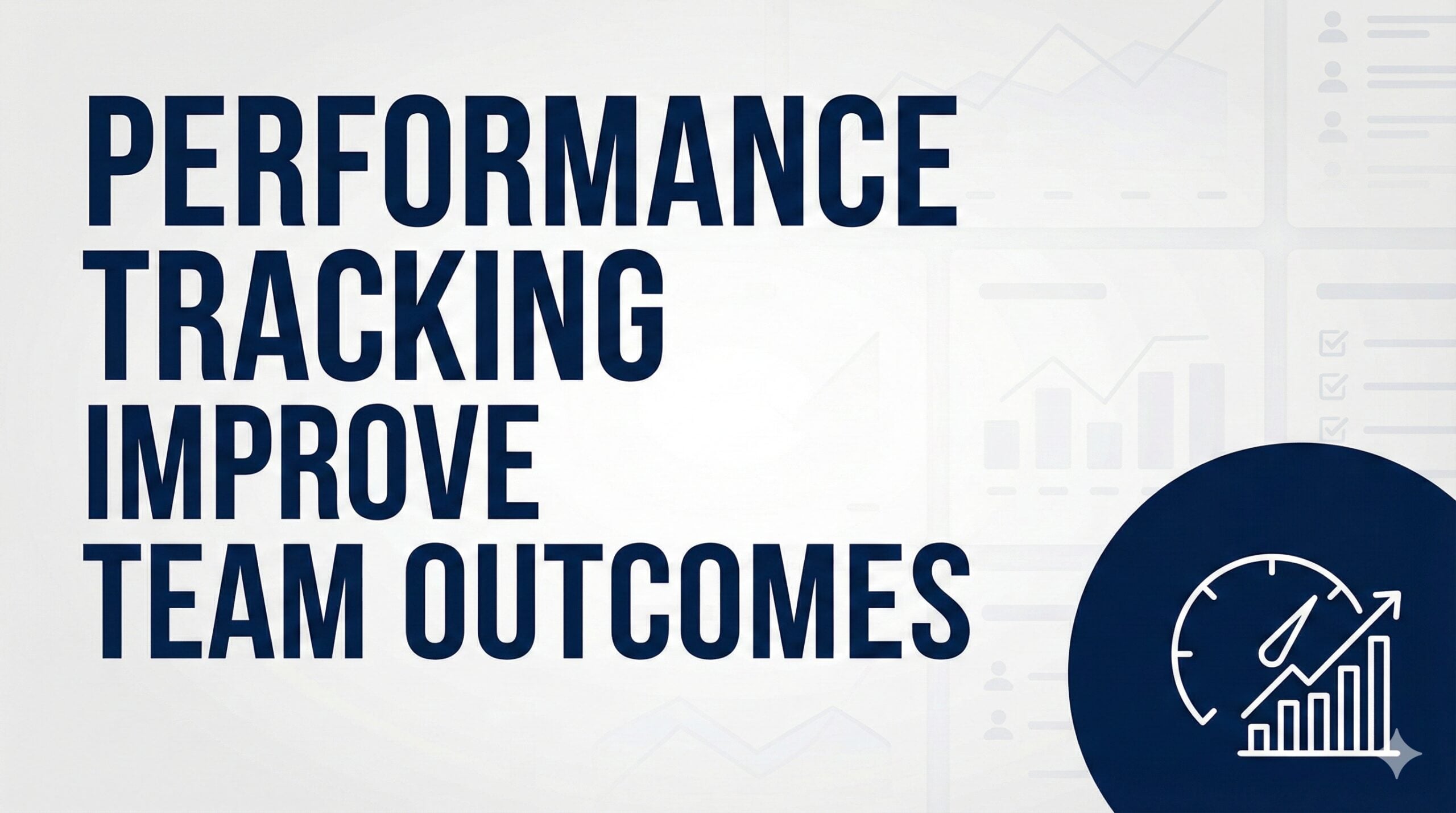 PERFORMANCE
TRACKING
IMPROVE
TEAM OUTCOMES